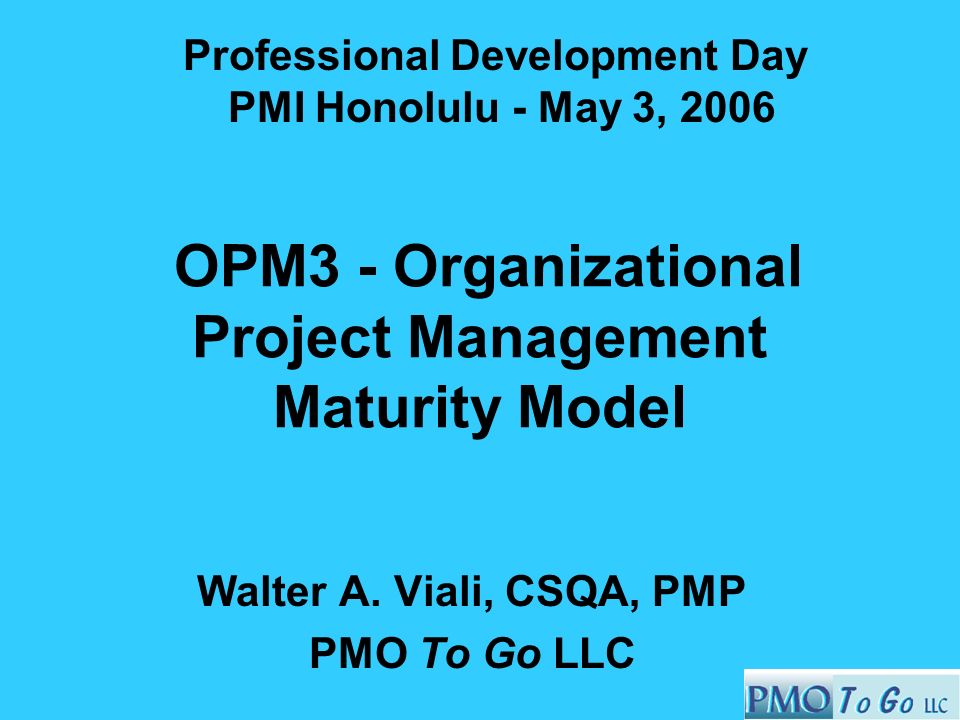 Professional Development Day
PMI Honolulu - May 3, 2006

OPM3 - Organizational Project Management Maturity Model

Walter A. Viali, CSQA, PMP
PMO To Go LLC

PMO To Go LLC